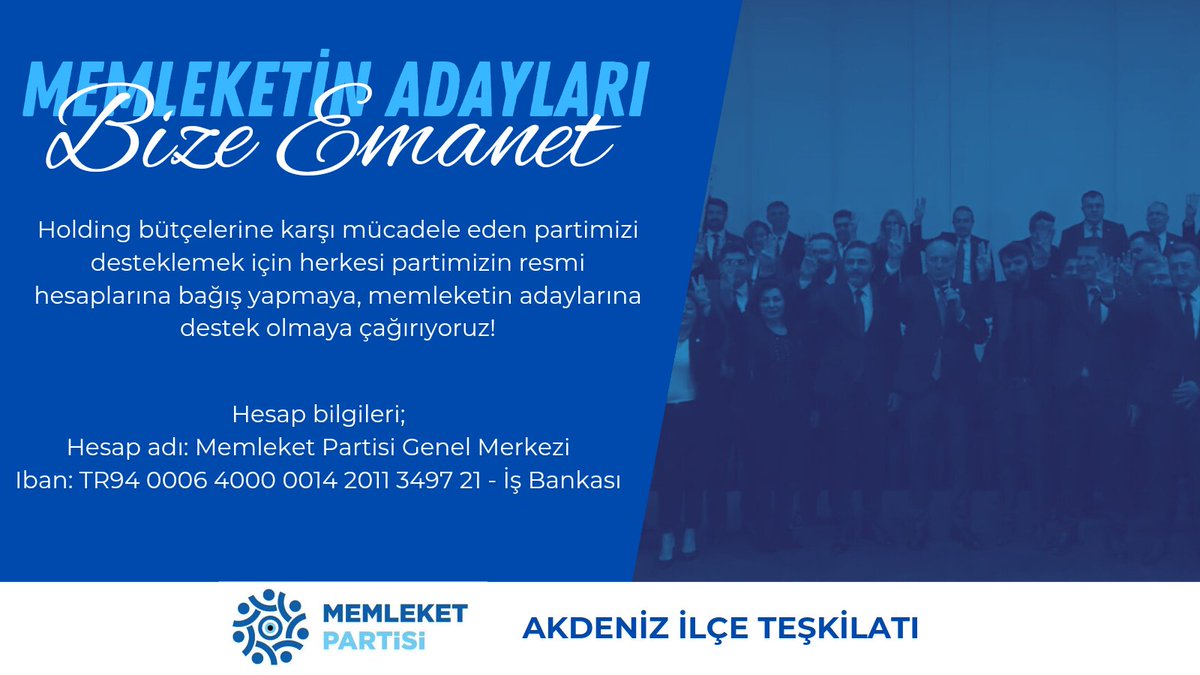 MEMLEKETİN ADAYLARI
Bize Emanet

Holding bütçelerine karşı mücadele eden partimizi desteklemek için herkesi partimizin resmi hesaplarına bağış yapmaya, memleketin adaylarına destek olmaya çağırıyoruz!

Hesap bilgileri;
Hesap adı: Memleket Partisi Genel Merkezi
Iban: TR94 0006 4000 0014 2011 3497 21 - İş Bankası

MEMLEKET PARTİSİ

AKDENİZ İLÇE TEŞKİLATI